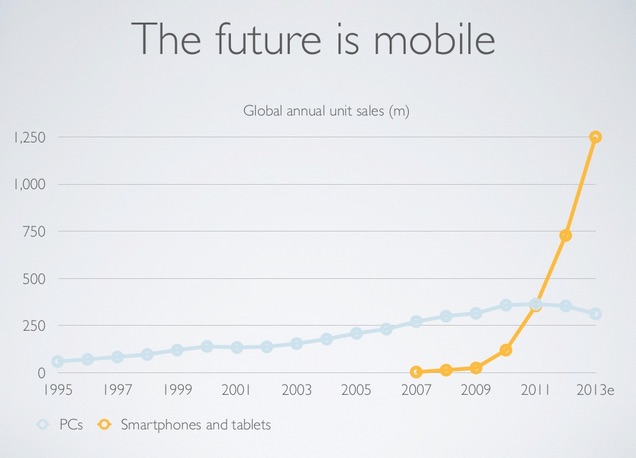 The future is mobile

Global annual unit sales (m)

1,250
1,000
750
500
250
0

1995 1997 1999 2001 2003 2005 2007 2009 2011 2013e

PCs Smartphones and tablets